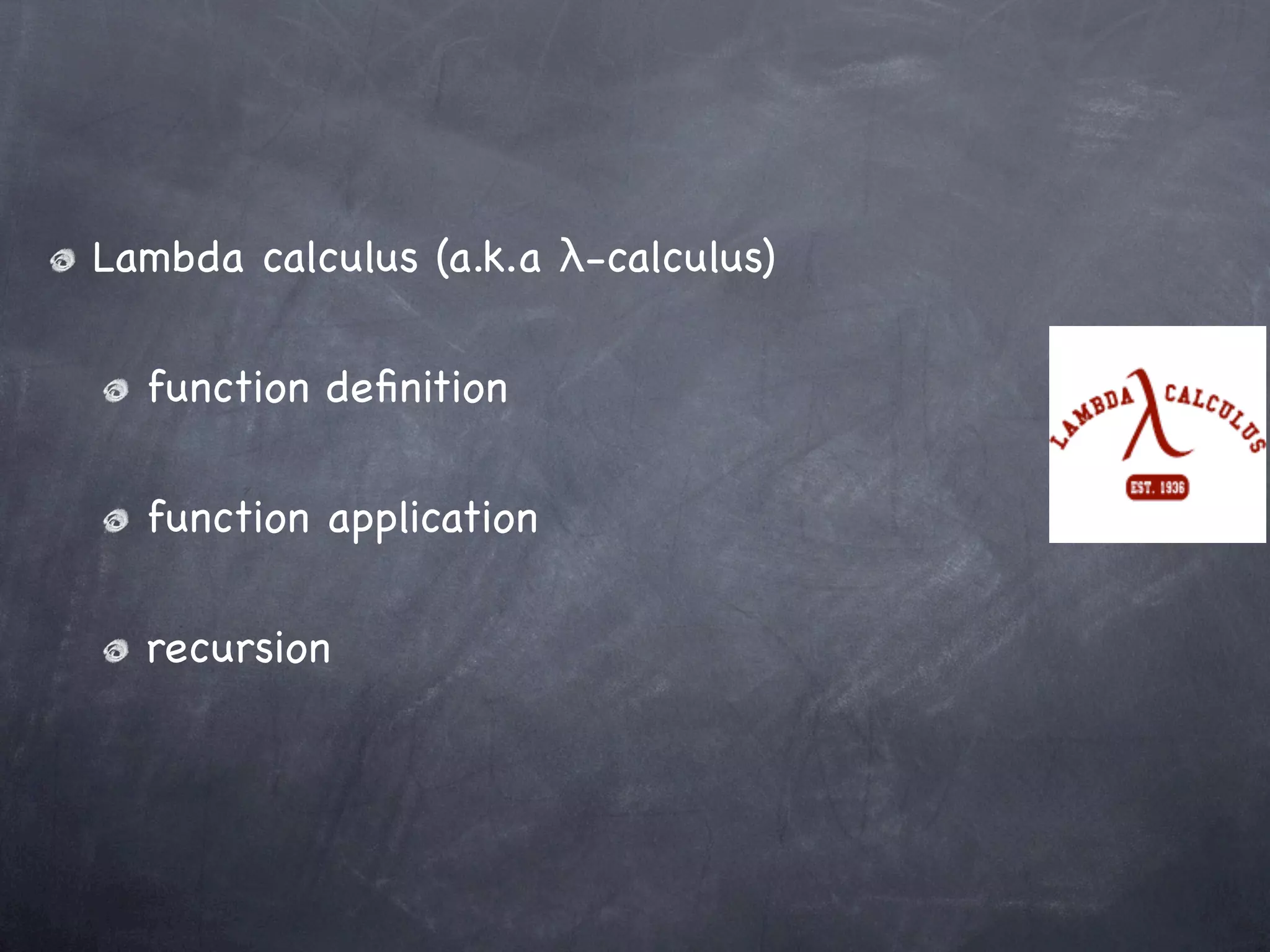 Lambda calculus (a.k.a λ-calculus)

function definition

function application

recursion

LAMBDA λ CALCULUS

EST. 1936